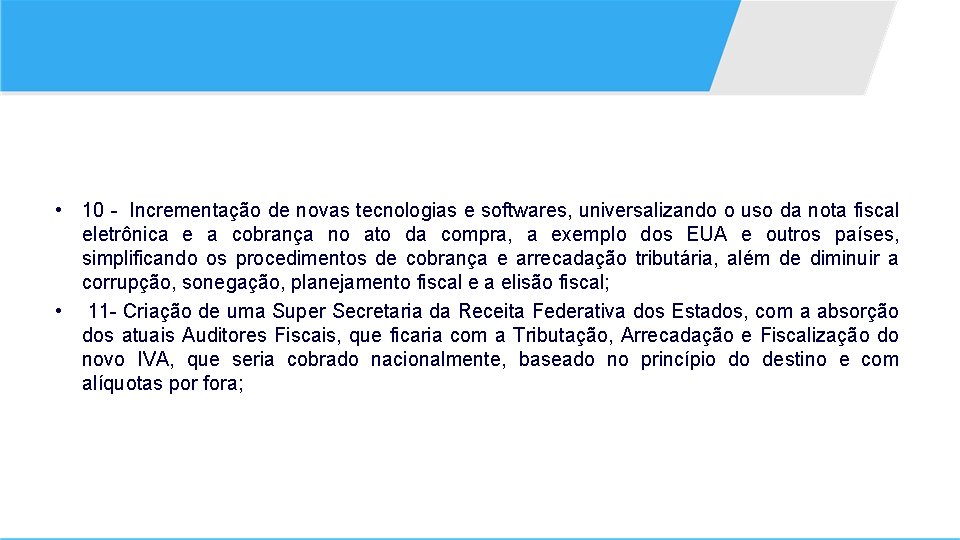 • 10 - Incrementação de novas tecnologias e softwares, universalizando o uso da nota fiscal eletrônica e a cobrança no ato da compra, a exemplo dos EUA e outros países, simplificando os procedimentos de cobrança e arrecadação tributária, além de diminuir a corrupção, sonegação, planejamento fiscal e a elisão fiscal;

• 11- Criação de uma Super Secretaria da Receita Federativa dos Estados, com a absorção dos atuais Auditores Fiscais, que ficaria com a Tributação, Arrecadação e Fiscalização do novo IVA, que seria cobrado nacionalmente, baseado no princípio do destino e com alíquotas por fora;